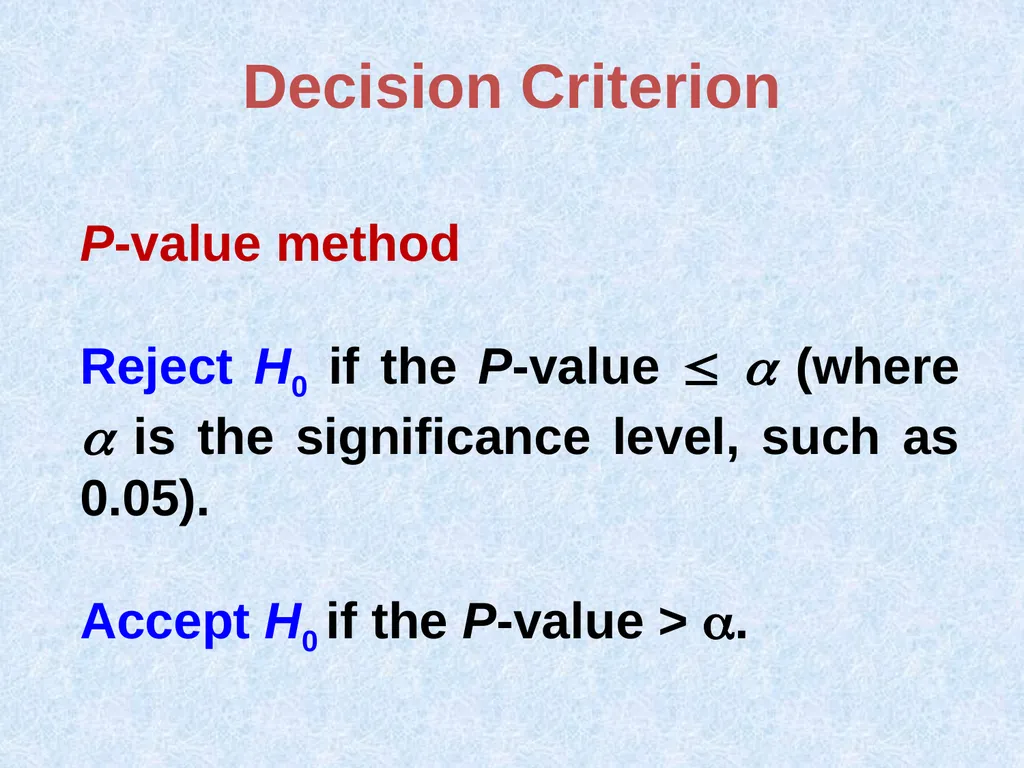 Decision Criterion

P-value method

Reject $H_0$ if the P-value $\leq \alpha$ (where $\alpha$ is the significance level, such as 0.05).

Accept $H_0$ if the P-value > $\alpha$.